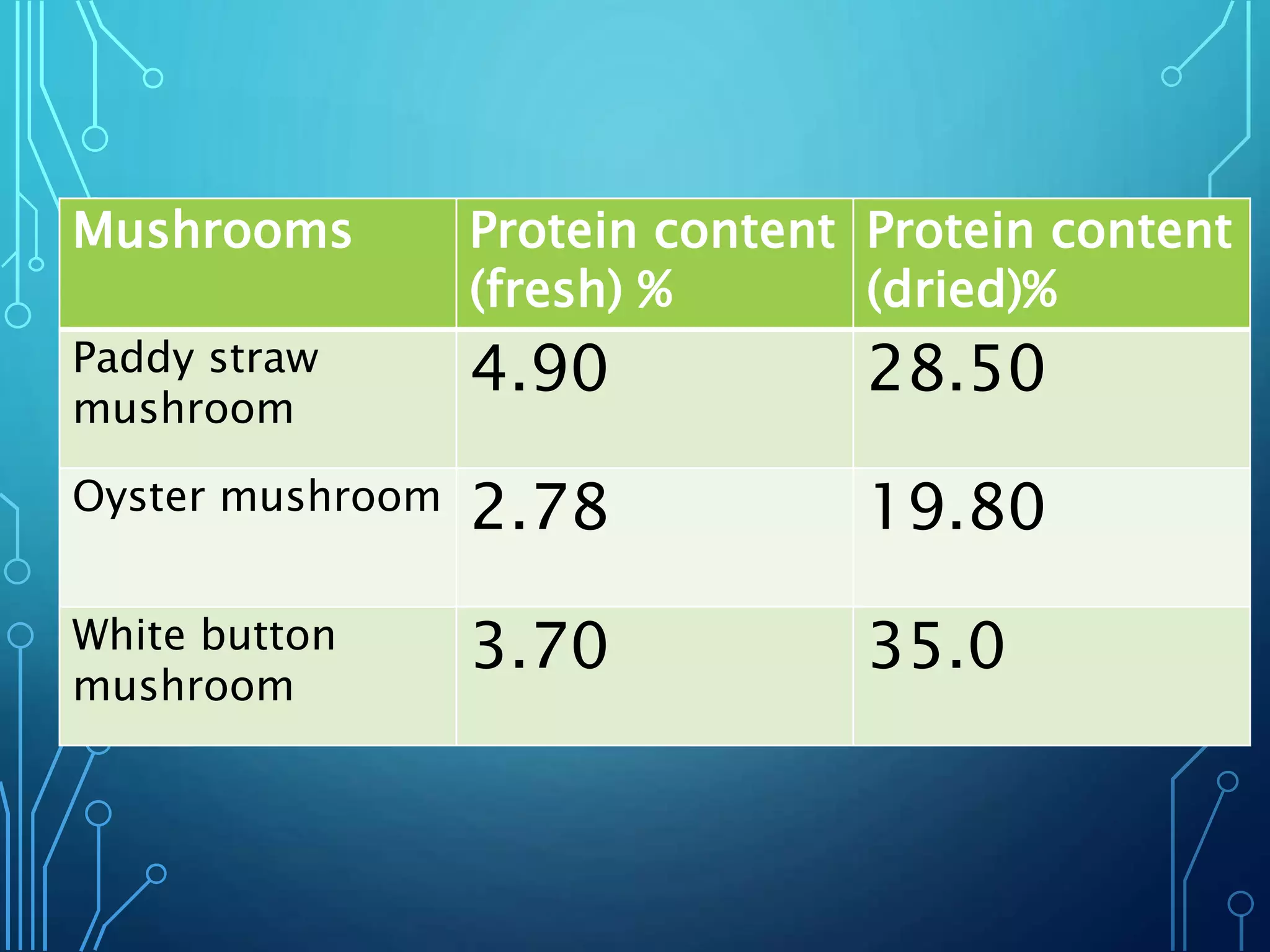 | Mushrooms | Protein content (fresh) % | Protein content (dried)% |
|---|---|---|
| Paddy straw mushroom | 4.90 | 28.50 |
| Oyster mushroom | 2.78 | 19.80 |
| White button mushroom | 3.70 | 35.0 |